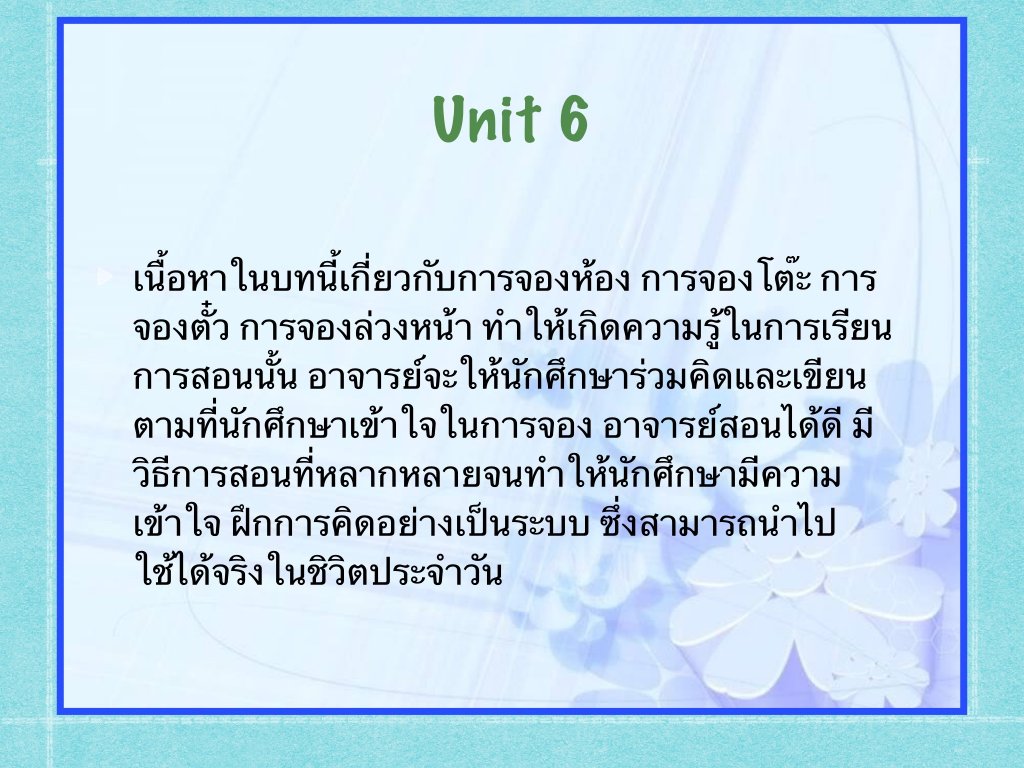 Unit 6

เนื้อหาในบทนี้เกี่ยวกับการจองห้อง การจองโต๊ะ การจองตั๋ว การจองล่วงหน้า ทำให้เกิดความรู้ในการเรียนการสอนนั้น อาจารย์จะให้นักศึกษาร่วมคิดและเขียนตามที่นักศึกษาเข้าใจในการจอง อาจารย์สอนได้ดี มีวิธีการสอนที่หลากหลายจนทำให้นักศึกษามีความเข้าใจ ฝึกการคิดอย่างเป็นระบบ ซึ่งสามารถนำไปใช้ได้จริงในชิวิตประจำวัน